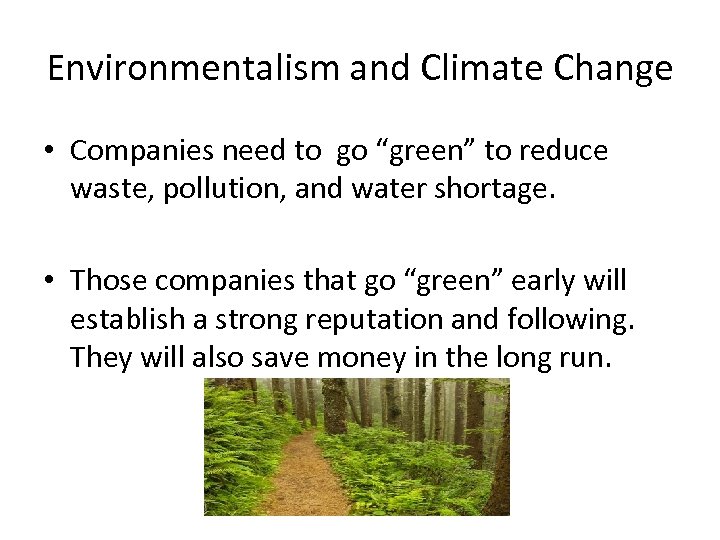 Environmentalism and Climate Change

• Companies need to go “green” to reduce waste, pollution, and water shortage.

• Those companies that go “green” early will establish a strong reputation and following. They will also save money in the long run.